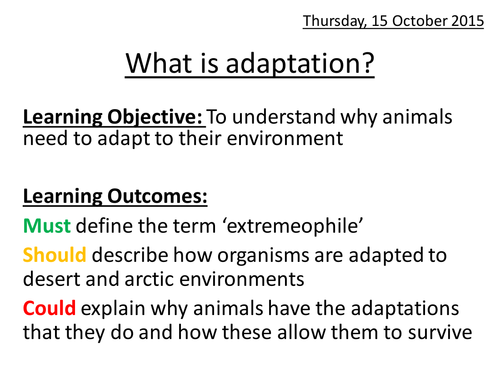 Thursday, 15 October 2015

What is adaptation?

Learning Objective: To understand why animals need to adapt to their environment

Learning Outcomes:

Must define the term ‘extremeophile’

Should describe how organisms are adapted to desert and arctic environments

Could explain why animals have the adaptations that they do and how these allow them to survive